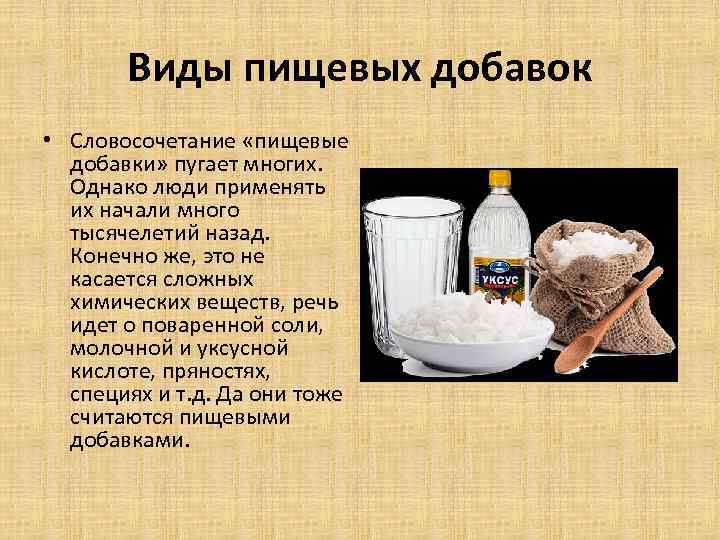 Виды пищевых добавок

• Словосочетание «пищевые добавки» пугает многих. Однако люди применять их начали много тысячелетий назад. Конечно же, это не касается сложных химических веществ, речь идет о поваренной соли, молочной и уксусной кислоте, пряностях, специях и т.д. Да они тоже считаются пищевыми добавками.

УКСУС